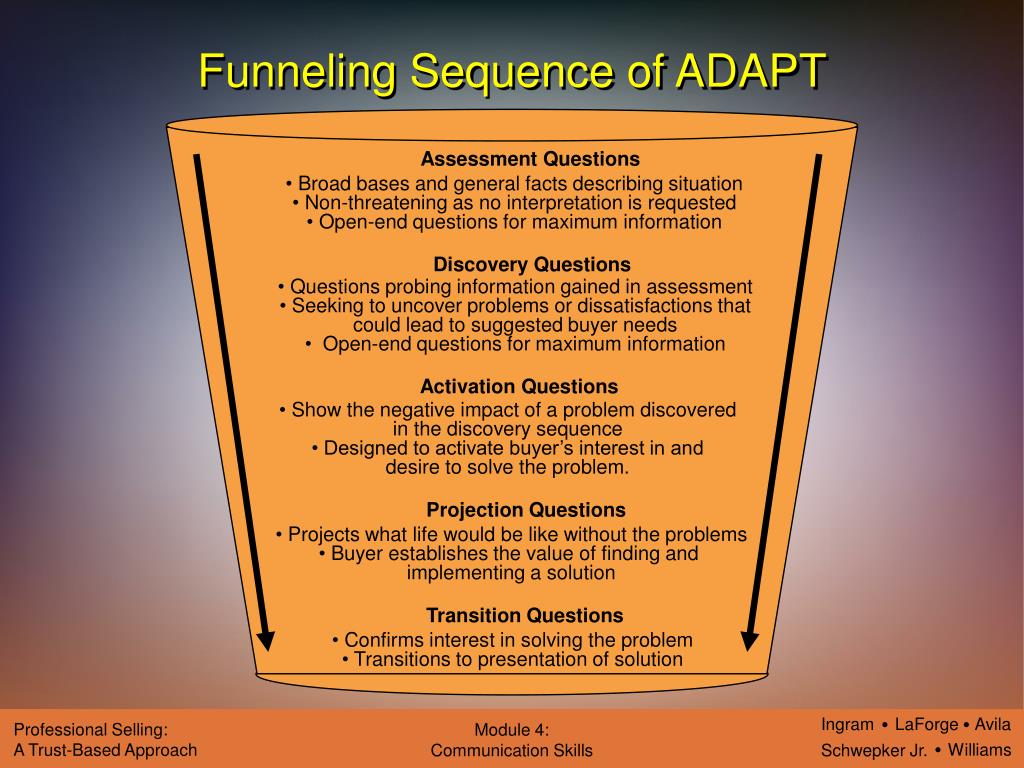 Funneling Sequence of ADAPT

Assessment Questions
• Broad bases and general facts describing situation
• Non-threatening as no interpretation is requested
• Open-end questions for maximum information

Discovery Questions
• Questions probing information gained in assessment
• Seeking to uncover problems or dissatisfactions that could lead to suggested buyer needs
• Open-end questions for maximum information

Activation Questions
• Show the negative impact of a problem discovered in the discovery sequence
• Designed to activate buyer's interest in and desire to solve the problem.

Projection Questions
• Projects what life would be like without the problems
• Buyer establishes the value of finding and implementing a solution

Transition Questions
• Confirms interest in solving the problem
• Transitions to presentation of solution

Professional Selling:
A Trust-Based Approach

Module 4:
Communication Skills

Ingram • LaForge • Avila
Schwepker Jr. • Williams